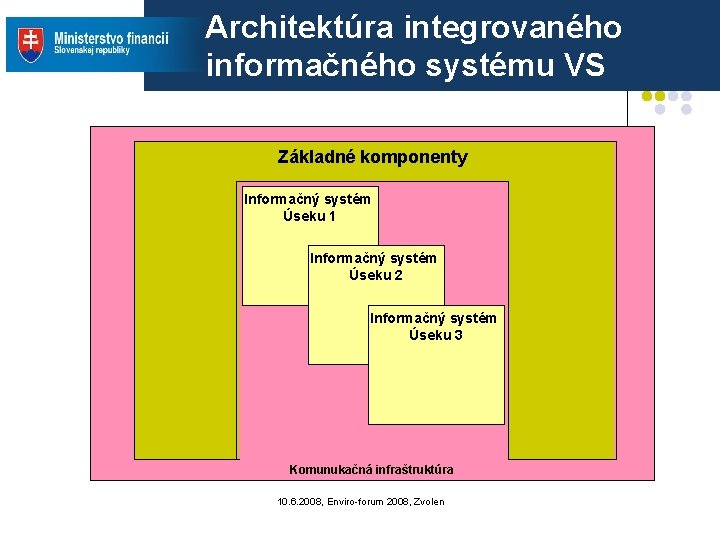 Ministerstvo financií
Slovenskej republiky

Architektúra integrovaného informačného systému VS

Základné komponenty

Informačný systém
Úseku 1

Informačný systém
Úseku 2

Informačný systém
Úseku 3

Komunukačná infraštruktúra

10.6.2008, Enviro-forum 2008, Zvolen